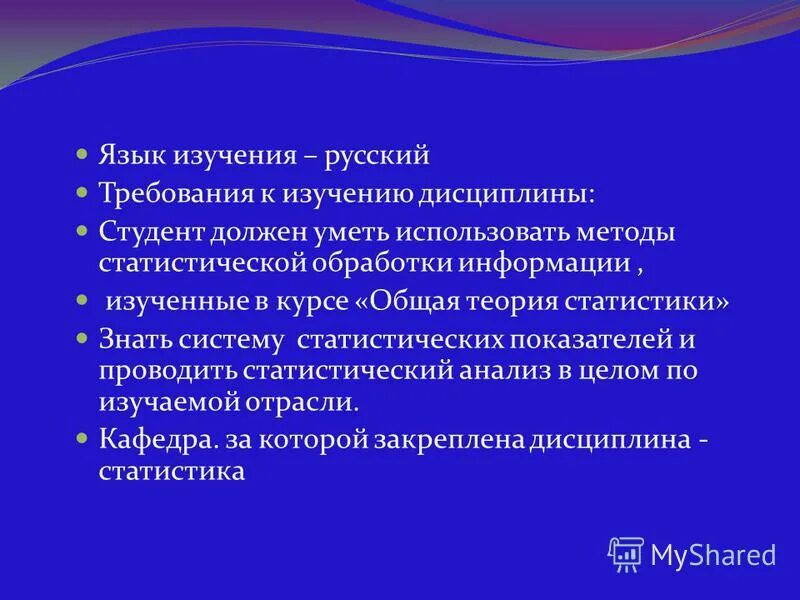 Язык изучения – русский

Требования к изучению дисциплины:

Студент должен уметь использовать методы статистической обработки информации ,

изученные в курсе «Общая теория статистики»

Знать систему статистических показателей и проводить статистический анализ в целом по изучаемой отрасли.

Кафедра. за которой закреплена дисциплина - статистика

MyShared